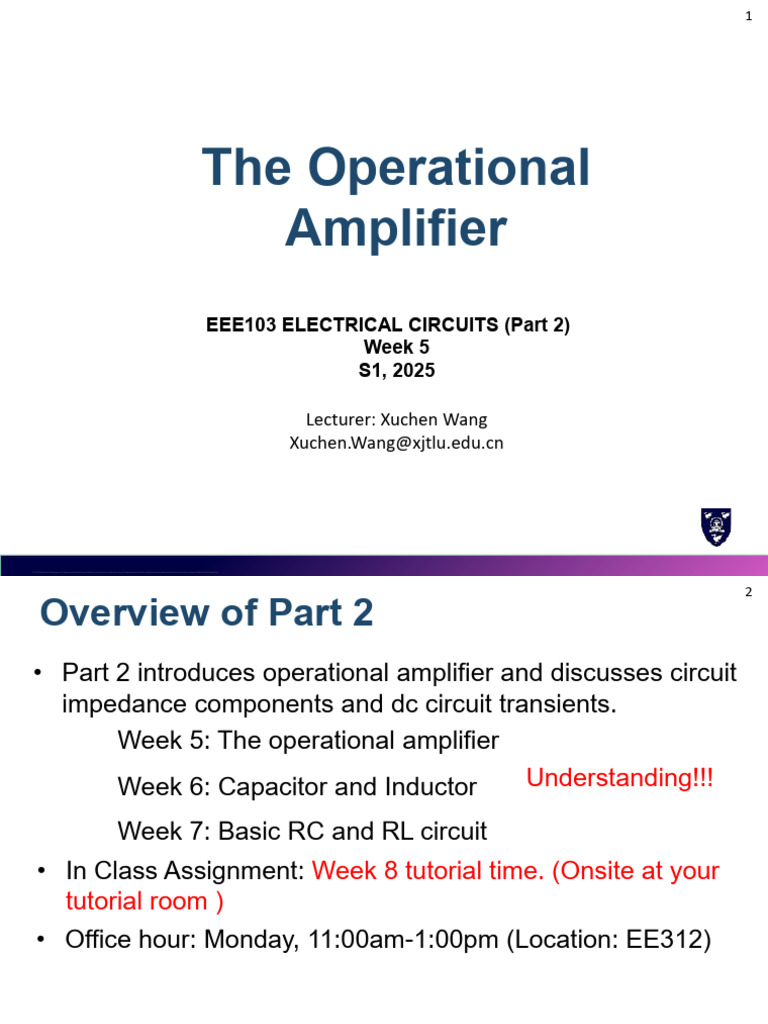 1

The Operational Amplifier

EEE103 ELECTRICAL CIRCUITS (Part 2)
Week 5
S1, 2025

Lecturer: Xuchen Wang
Xuchen.Wang@xjtlu.edu.cn

2

Overview of Part 2

• Part 2 introduces operational amplifier and discusses circuit impedance components and dc circuit transients.

Week 5: The operational amplifier

Week 6: Capacitor and Inductor

Understanding!!!

Week 7: Basic RC and RL circuit

• In Class Assignment: Week 8 tutorial time. (Onsite at your tutorial room )

• Office hour: Monday, 11:00am-1:00pm (Location: EE312)